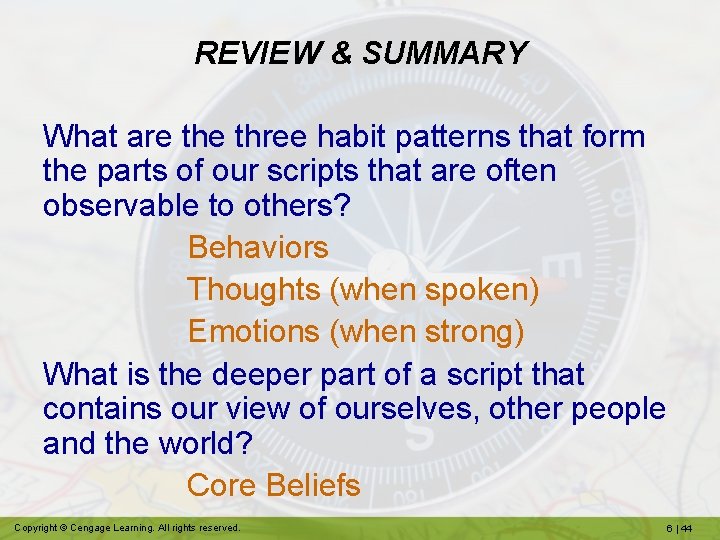 REVIEW & SUMMARY

What are the three habit patterns that form the parts of our scripts that are often observable to others?

Behaviors

Thoughts (when spoken)

Emotions (when strong)

What is the deeper part of a script that contains our view of ourselves, other people and the world?

Core Beliefs

Copyright © Cengage Learning. All rights reserved.

6 | 44